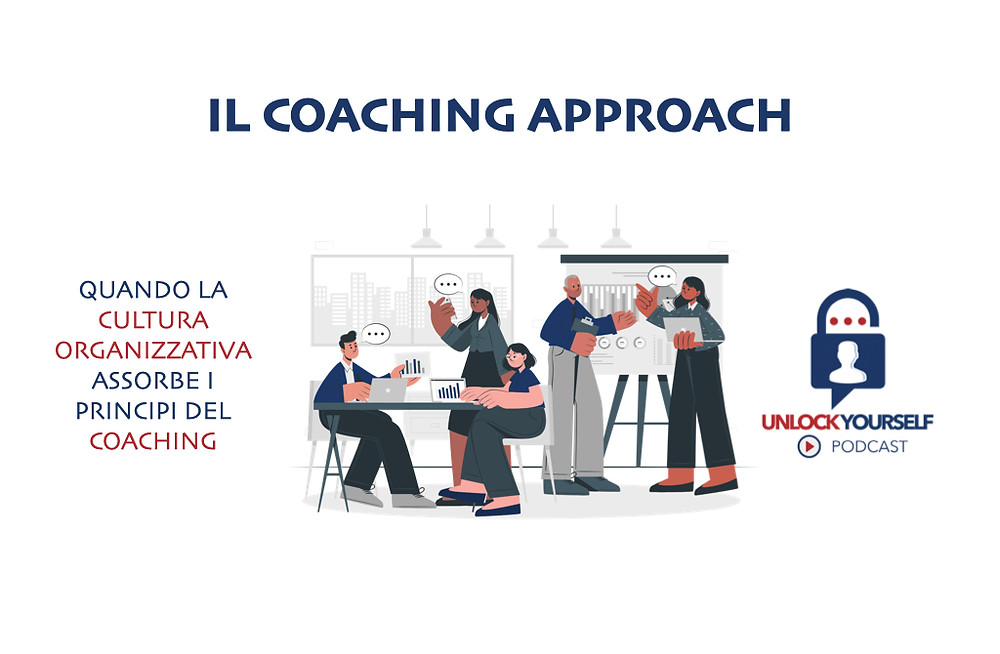 IL COACHING APPROACH

QUANDO LA CULTURA ORGANIZZATIVA ASSORBE I PRINCIPI DEL COACHING

UNLOCK YOURSELF
PODCAST